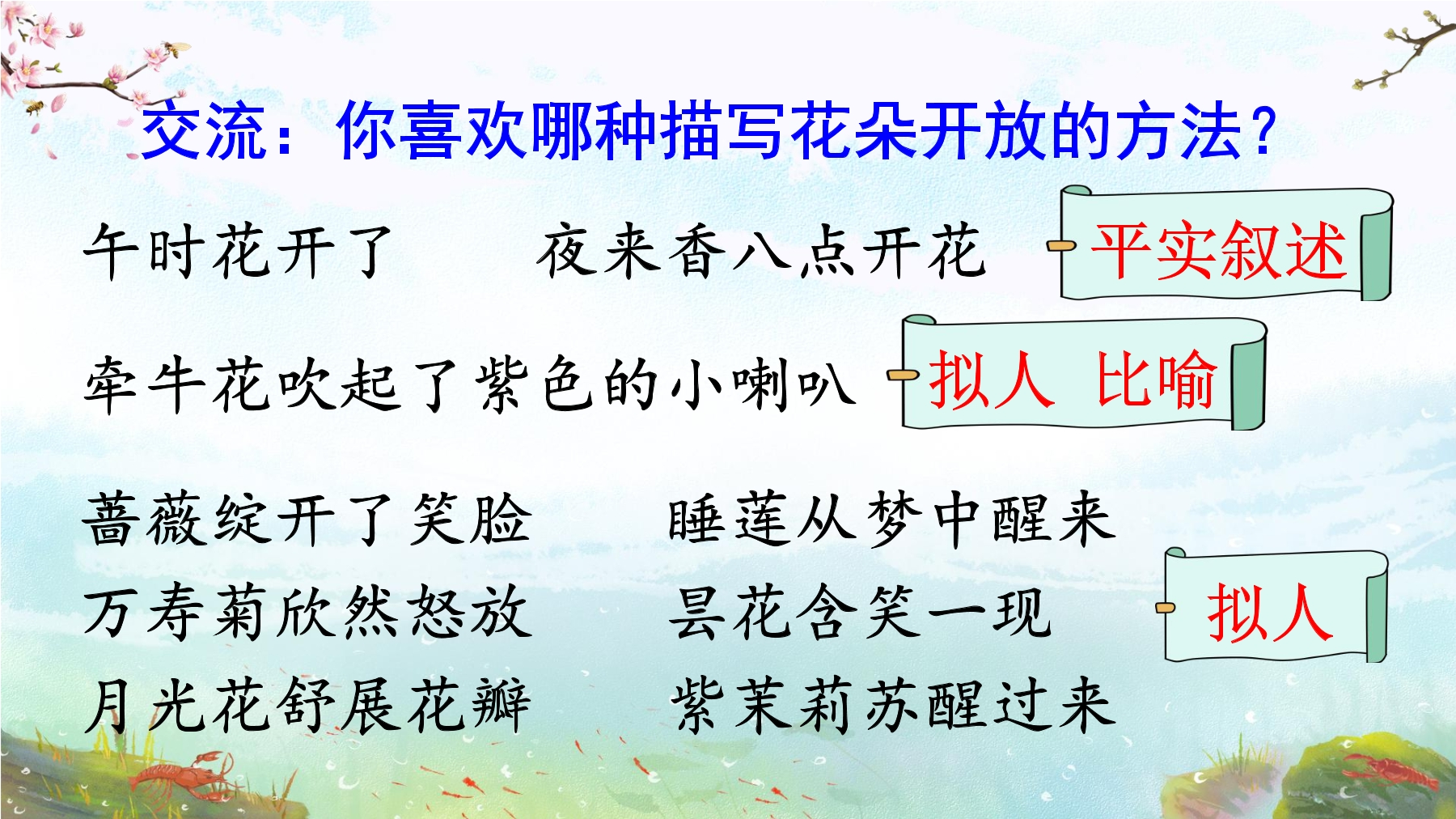 交流：你喜欢哪种描写花朵开放的方法？

午时花开了　　夜来香八点开花　平实叙述

牵牛花吹起了紫色的小喇叭　拟人 比喻

蔷薇绽开了笑脸　　睡莲从梦中醒来

万寿菊欣然怒放　　昙花含笑一现　拟人

月光花舒展花瓣　　紫茉莉苏醒过来